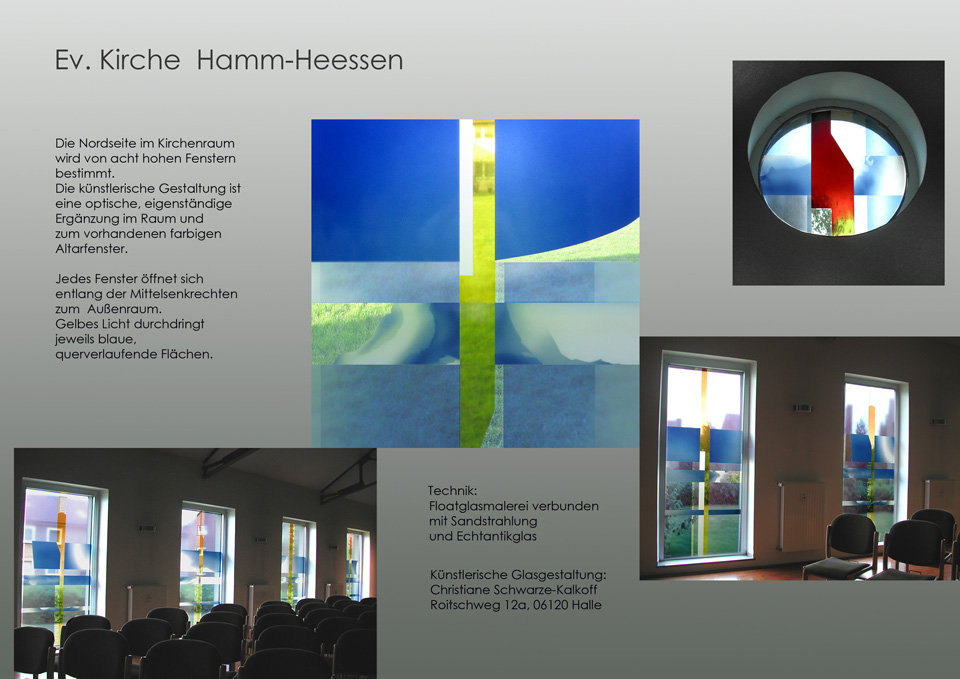 Ev. Kirche Hamm-Heessen

Die Nordseite im Kirchenraum wird von acht hohen Fenstern bestimmt.
Die künstlerische Gestaltung ist eine optische, eigenständige Ergänzung im Raum und zum vorhandenen farbigen Altarfenster.

Jedes Fenster öffnet sich entlang der Mittelsenkrechten zum Außenraum.
Gelbes Licht durchdringt jeweils blaue, querverlaufende Flächen.

Technik:
Floatglasmalerei verbunden mit Sandstrahlung und Echtantikglas

Künstlerische Glasgestaltung:
Christiane Schwarze-Kalkoff
Roitschweg 12a, 06120 Halle